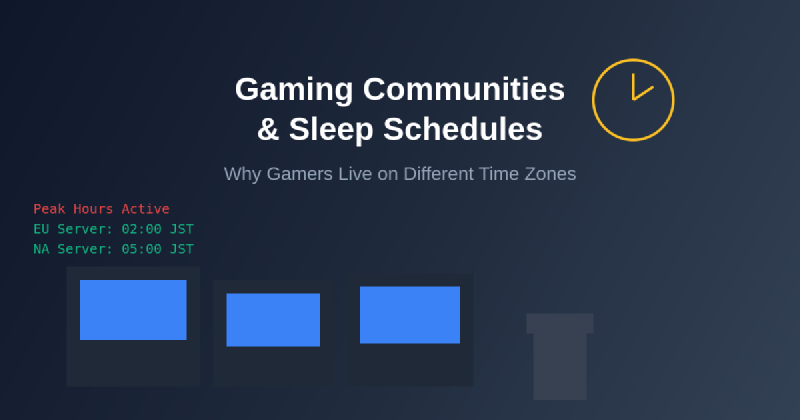 Gaming Communities
& Sleep Schedules

Why Gamers Live on Different Time Zones

Peak Hours Active
EU Server: 02:00 JST
NA Server: 05:00 JST